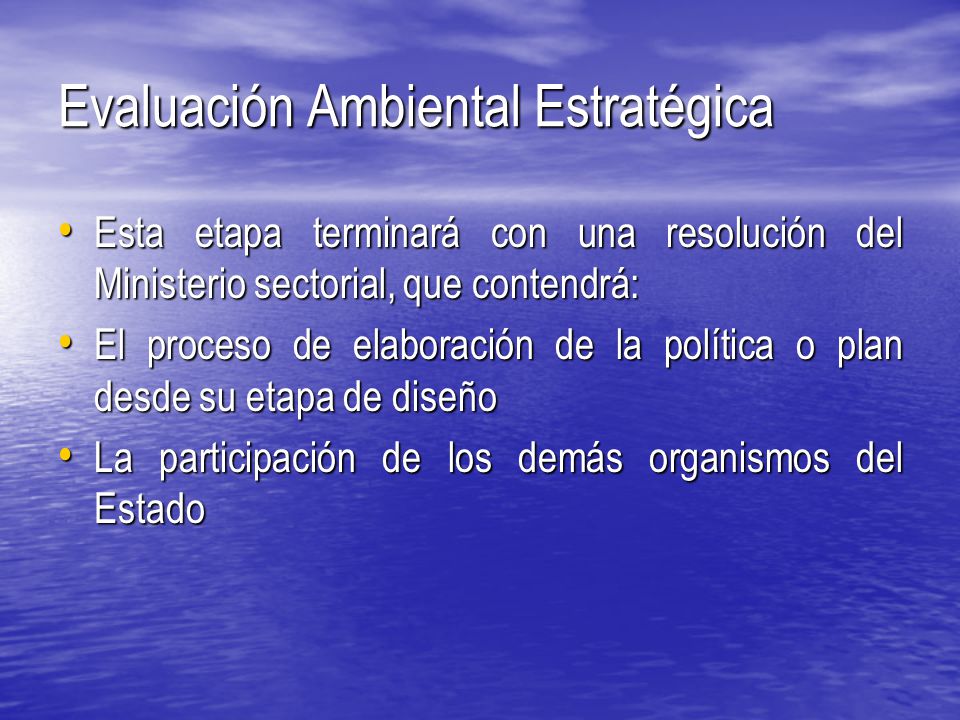 Evaluación Ambiental Estratégica

• Esta etapa terminará con una resolución del Ministerio sectorial, que contendrá:

• El proceso de elaboración de la política o plan desde su etapa de diseño

• La participación de los demás organismos del Estado